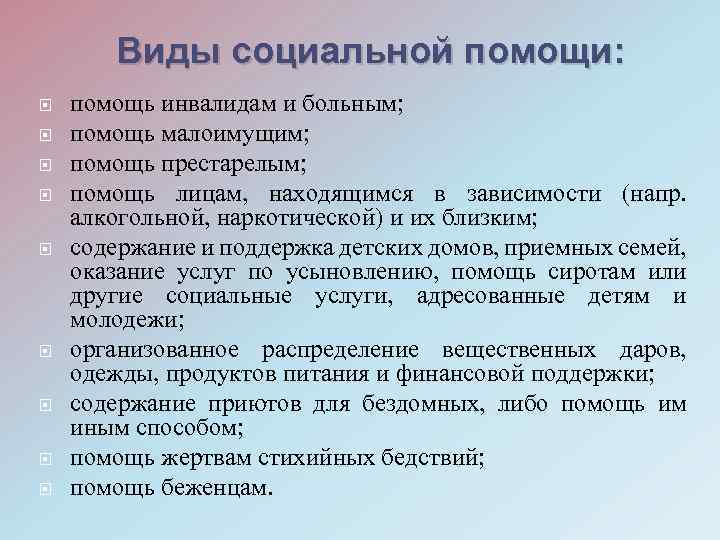 Виды социальной помощи:

помощь инвалидам и больным;

помощь малоимущим;

помощь престарелым;

помощь лицам, находящимся в зависимости (напр. алкогольной, наркотической) и их близким;

содержание и поддержка детских домов, приемных семей, оказание услуг по усыновлению, помощь сиротам или другие социальные услуги, адресованные детям и молодежи;

организованное распределение вещественных даров, одежды, продуктов питания и финансовой поддержки;

содержание приютов для бездомных, либо помощь им иным способом;

помощь жертвам стихийных бедствий;

помощь беженцам.